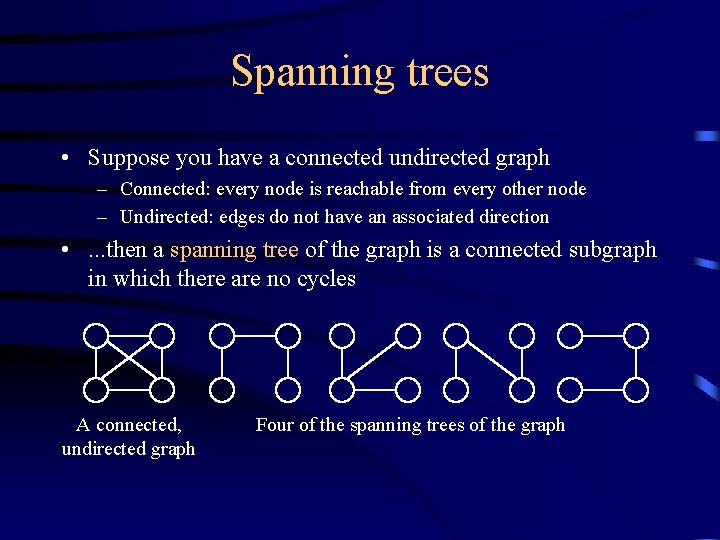 Spanning trees

• Suppose you have a connected undirected graph

– Connected: every node is reachable from every other node

– Undirected: edges do not have an associated direction

• ...then a spanning tree of the graph is a connected subgraph in which there are no cycles

A connected, undirected graph

Four of the spanning trees of the graph